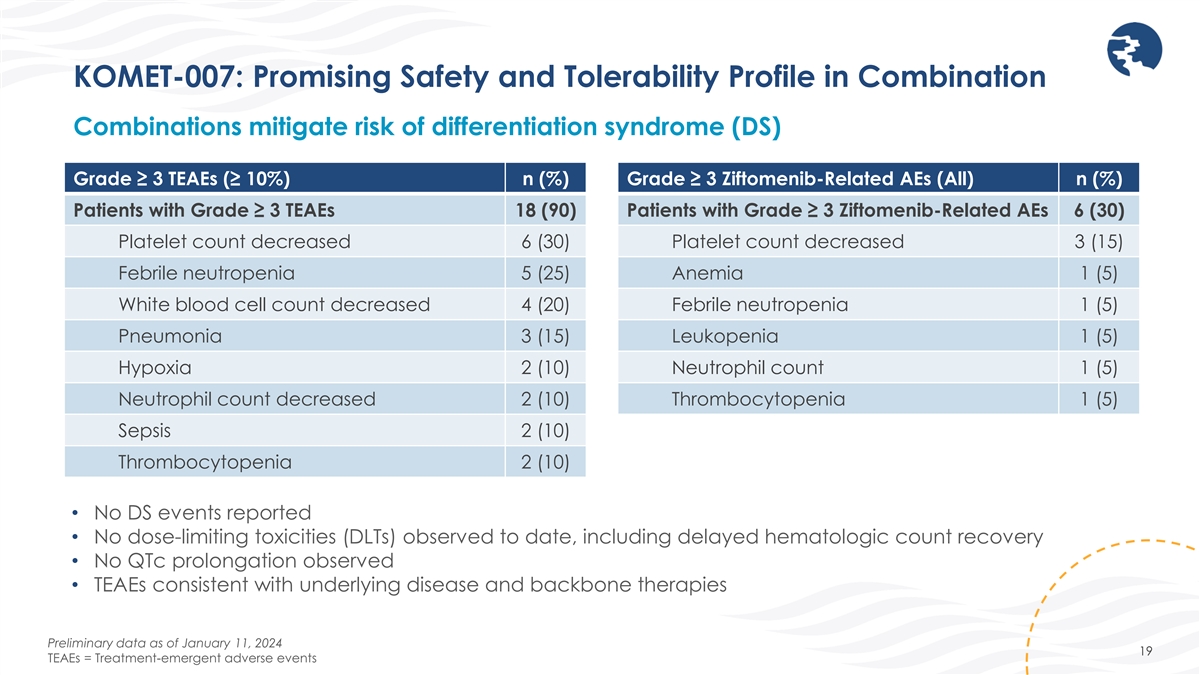 KOMET-007: Promising Safety and Tolerability Profile in Combination

Combinations mitigate risk of differentiation syndrome (DS)

| Grade ≥ 3 TEAEs (≥ 10%) | n (%) |
|---|---|
| Patients with Grade ≥ 3 TEAEs | 18 (90) |
| Platelet count decreased | 6 (30) |
| Febrile neutropenia | 5 (25) |
| White blood cell count decreased | 4 (20) |
| Pneumonia | 3 (15) |
| Hypoxia | 2 (10) |
| Neutrophil count decreased | 2 (10) |
| Sepsis | 2 (10) |
| Thrombocytopenia | 2 (10) |

| Grade ≥ 3 Ziftomenib-Related AEs (All) | n (%) |
|---|---|
| Patients with Grade ≥ 3 Ziftomenib-Related AEs | 6 (30) |
| Platelet count decreased | 3 (15) |
| Anemia | 1 (5) |
| Febrile neutropenia | 1 (5) |
| Leukopenia | 1 (5) |
| Neutrophil count | 1 (5) |
| Thrombocytopenia | 1 (5) |

• No DS events reported
• No dose-limiting toxicities (DLTs) observed to date, including delayed hematologic count recovery
• No QTc prolongation observed
• TEAEs consistent with underlying disease and backbone therapies

Preliminary data as of January 11, 2024
TEAEs = Treatment-emergent adverse events

19